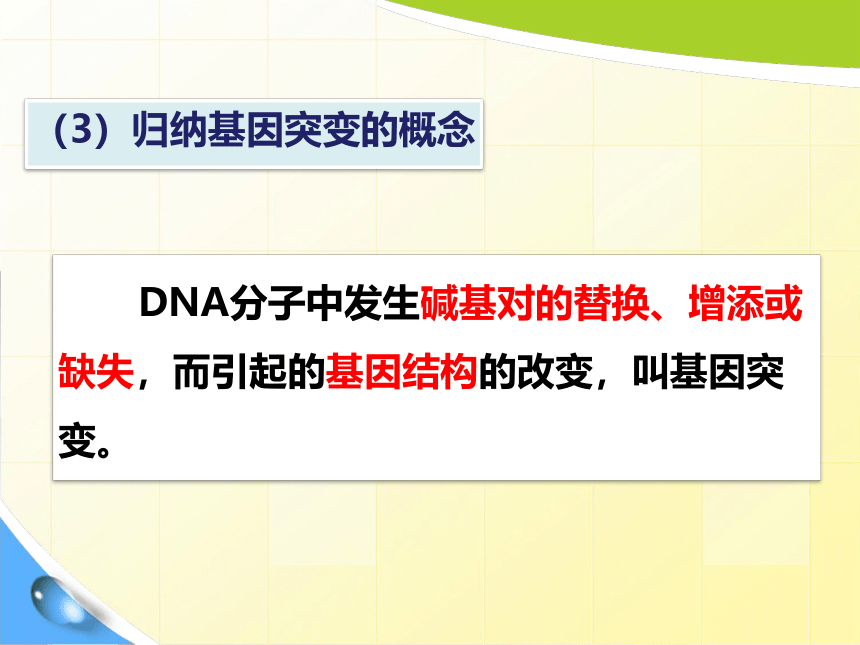 （3）归纳基因突变的概念

DNA分子中发生碱基对的替换、增添或缺失，而引起的基因结构的改变，叫基因突变。